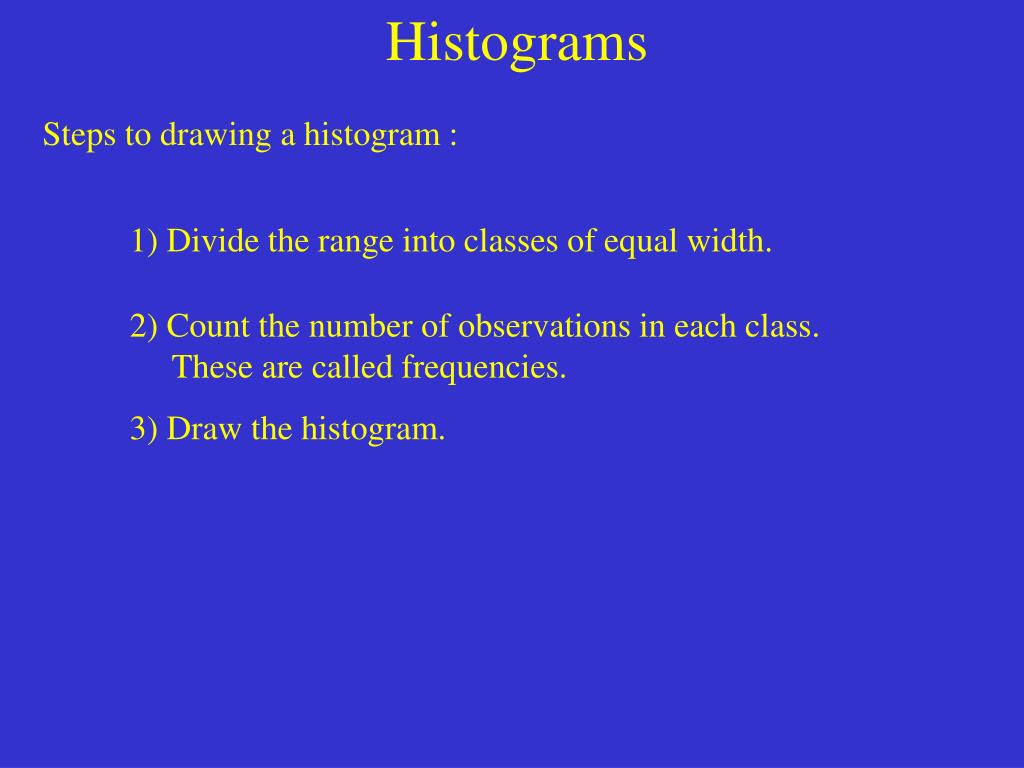 Histograms

Steps to drawing a histogram :

1) Divide the range into classes of equal width.

2) Count the number of observations in each class. These are called frequencies.

3) Draw the histogram.